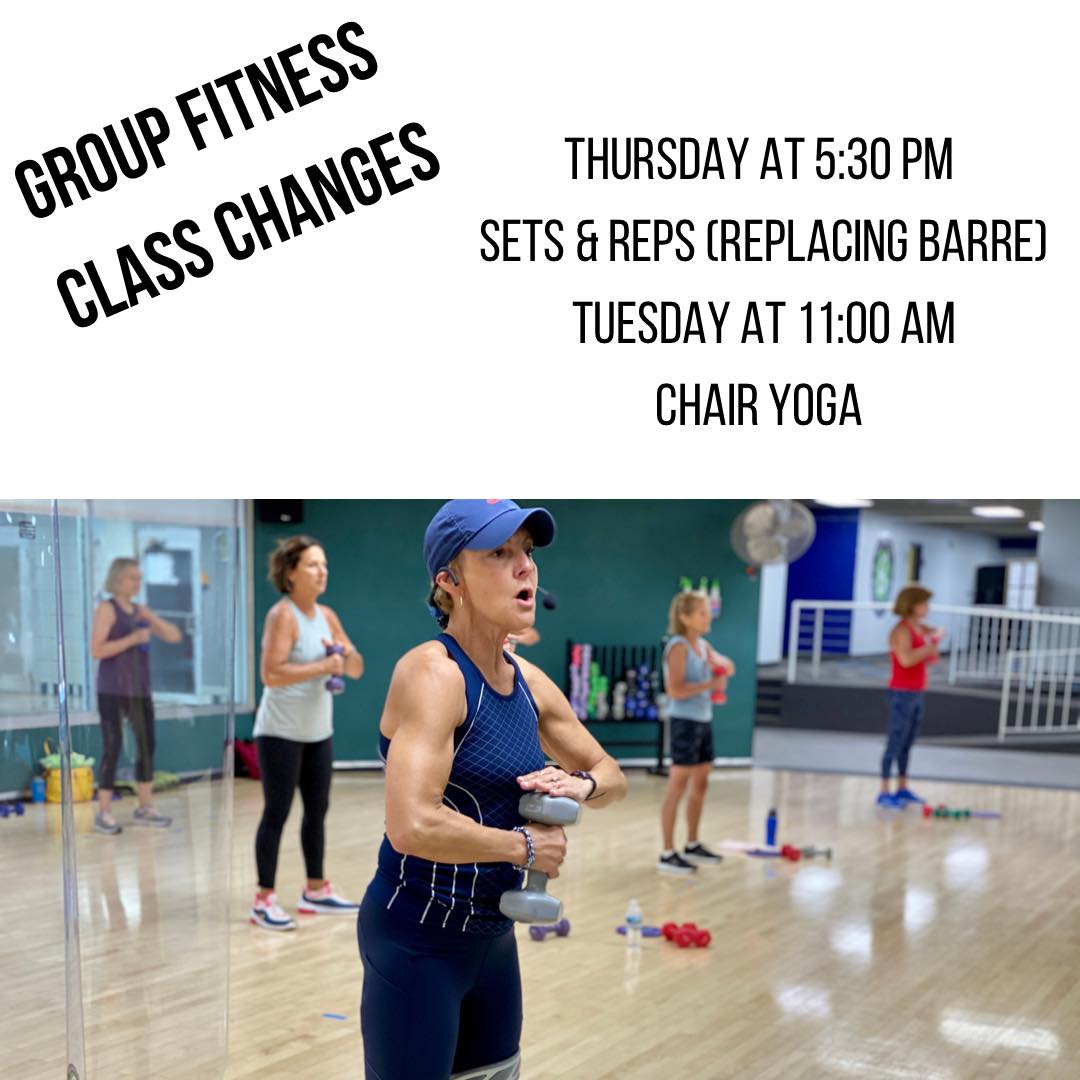 GROUP FITNESS
CLASS CHANGES

THURSDAY AT 5:30 PM
SETS & REPS (REPLACING BARRE)
TUESDAY AT 11:00 AM
CHAIR YOGA